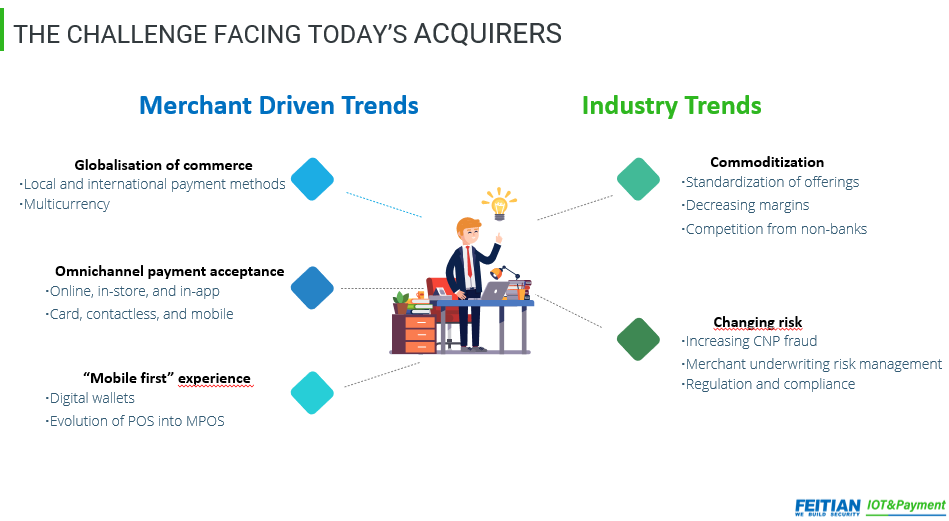 THE CHALLENGE FACING TODAY'S ACQUIRERS

Merchant Driven Trends

Globalisation of commerce
·Local and international payment methods
·Multicurrency

Omnichannel payment acceptance
·Online, in-store, and in-app
·Card, contactless, and mobile

"Mobile first" experience
·Digital wallets
·Evolution of POS into MPOS

Industry Trends

Commoditization
·Standardization of offerings
·Decreasing margins
·Competition from non-banks

Changing risk
·Increasing CNP fraud
·Merchant underwriting risk management
·Regulation and compliance

FEITIAN WE BUILD SECURITY IOT&Payment